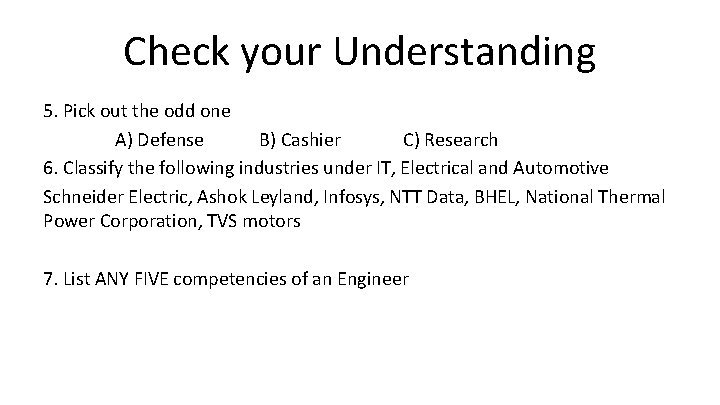 Check your Understanding

5. Pick out the odd one

A) Defense B) Cashier C) Research

6. Classify the following industries under IT, Electrical and Automotive

Schneider Electric, Ashok Leyland, Infosys, NTT Data, BHEL, National Thermal Power Corporation, TVS motors

7. List ANY FIVE competencies of an Engineer